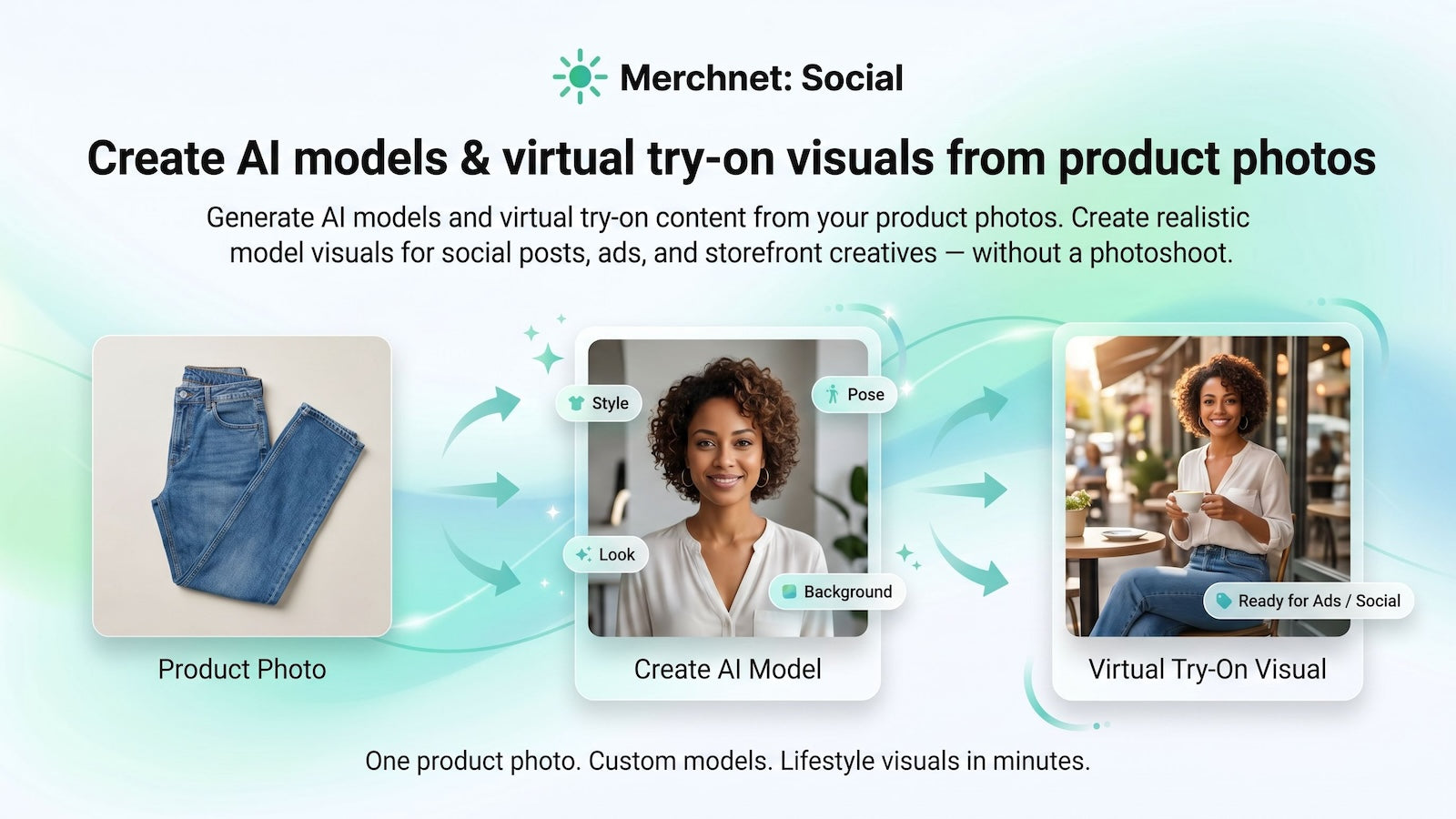 Merchnet: Social

Create AI models & virtual try-on visuals from product photos

Generate AI models and virtual try-on content from your product photos. Create realistic model visuals for social posts, ads, and storefront creatives — without a photoshoot.

Product Photo

Style
Pose
Look
Background

Create AI Model

Ready for Ads / Social

Virtual Try-On Visual

One product photo. Custom models. Lifestyle visuals in minutes.